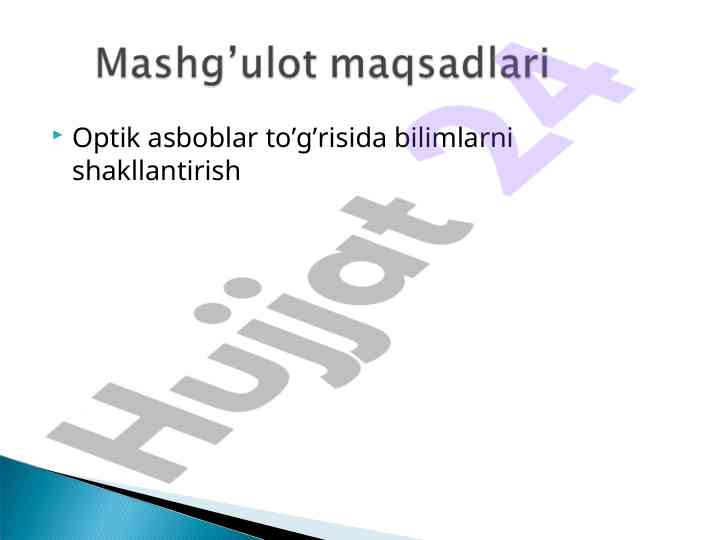 Mashg’ulot maqsadlari

Optik asboblar to’g’risida bilimlarni shakllantirish

Hujjat 24